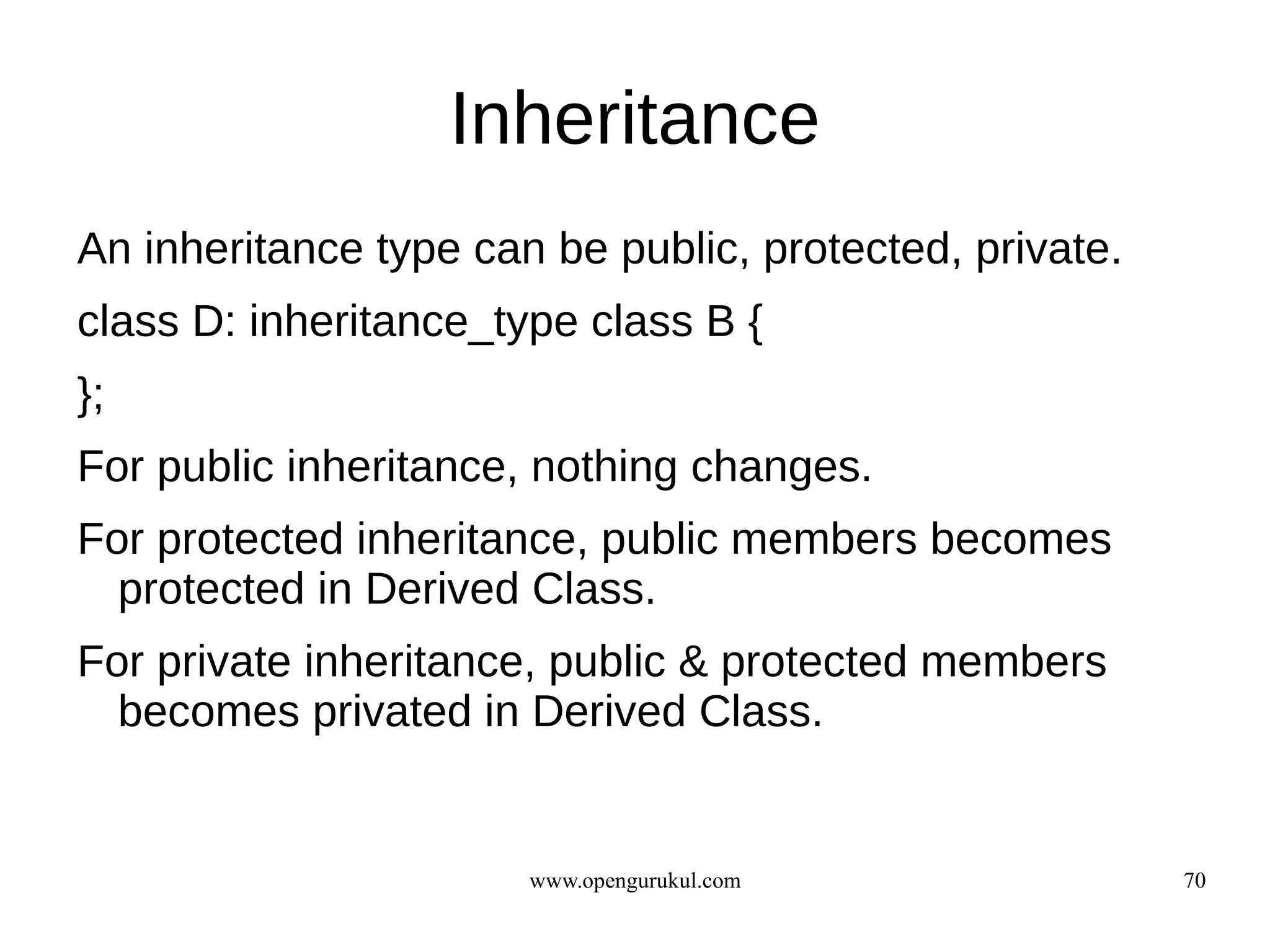 Inheritance

An inheritance type can be public, protected, private.

class D: inheritance_type class B {

};

For public inheritance, nothing changes.

For protected inheritance, public members becomes protected in Derived Class.

For private inheritance, public & protected members becomes privated in Derived Class.

www.opengurukul.com

70